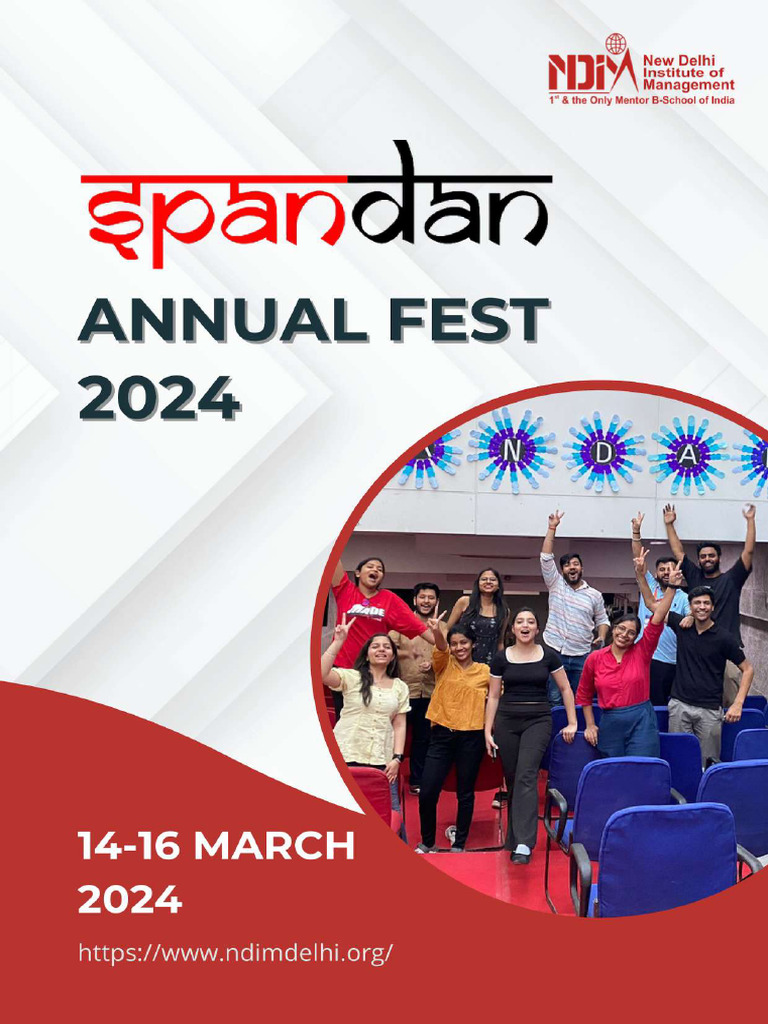 NDIM New Delhi Institute of Management
1st & the Only Mentor B-School of India

spandan

ANNUAL FEST 2024

N D A

14-16 MARCH 2024

https://www.ndimdelhi.org/